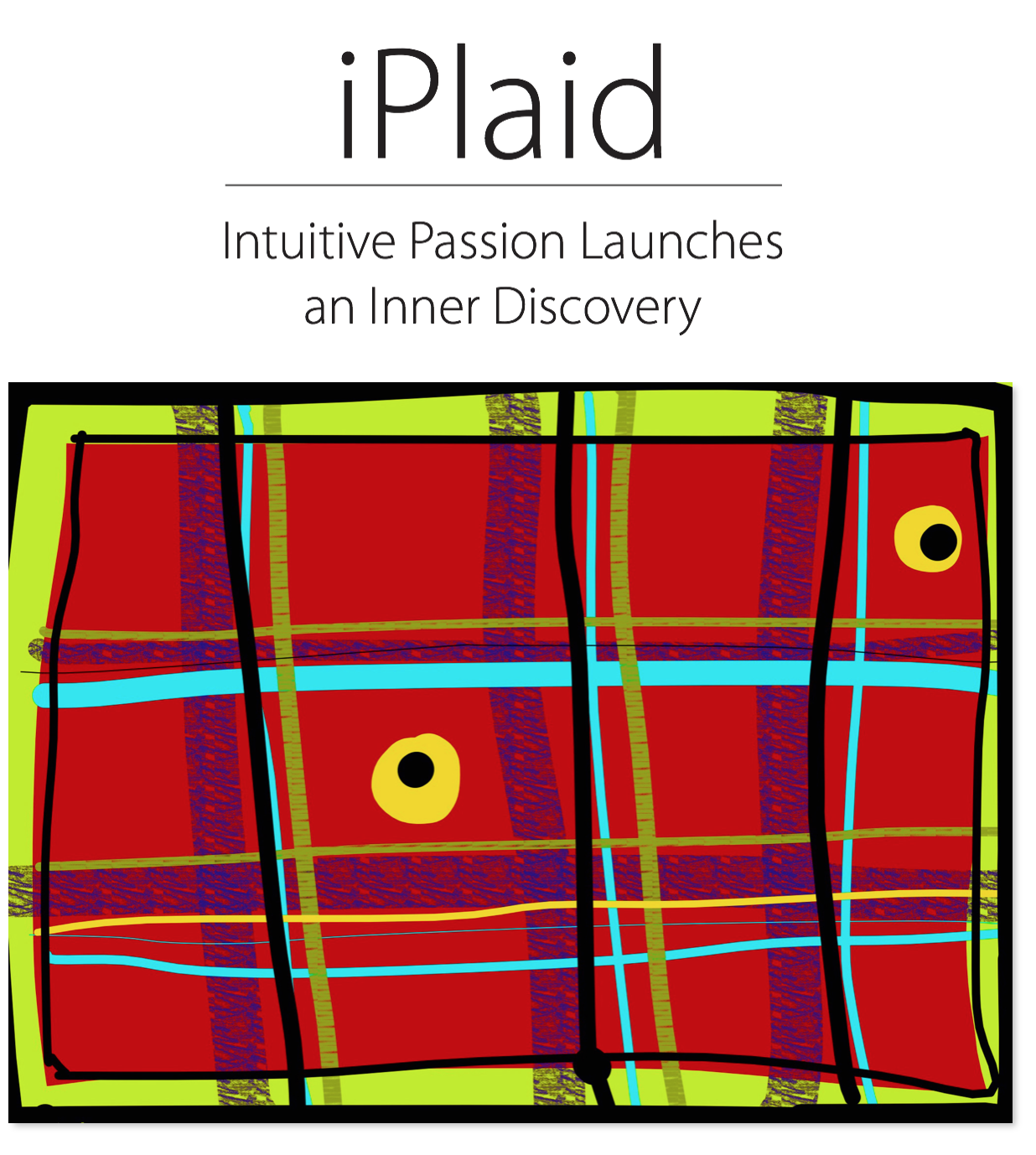 iPlaid

Intuitive Passion Launches an Inner Discovery